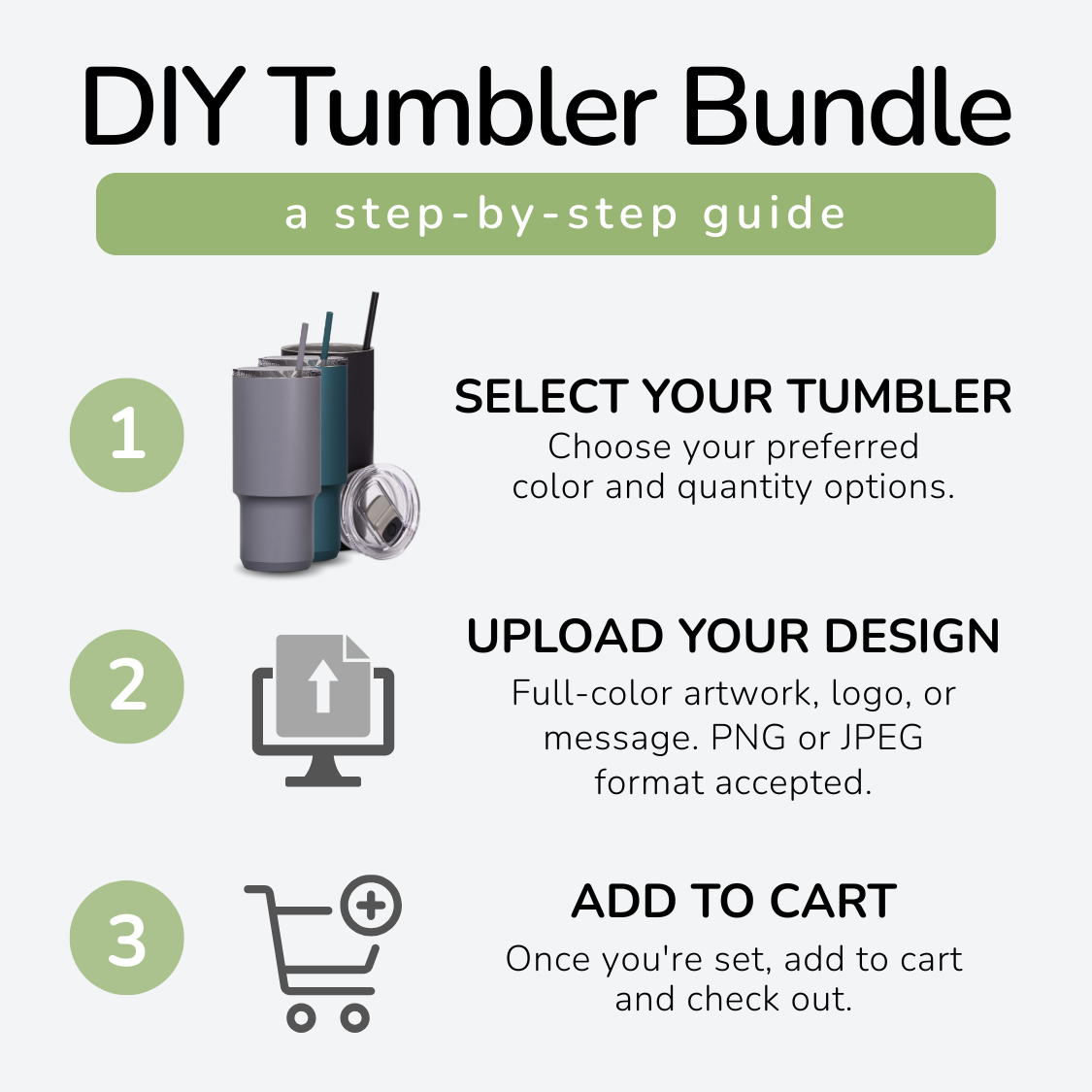 DIY Tumbler Bundle

a step-by-step guide

1

SELECT YOUR TUMBLER
Choose your preferred color and quantity options.

2

UPLOAD YOUR DESIGN
Full-color artwork, logo, or message. PNG or JPEG format accepted.

3

ADD TO CART
Once you're set, add to cart and check out.